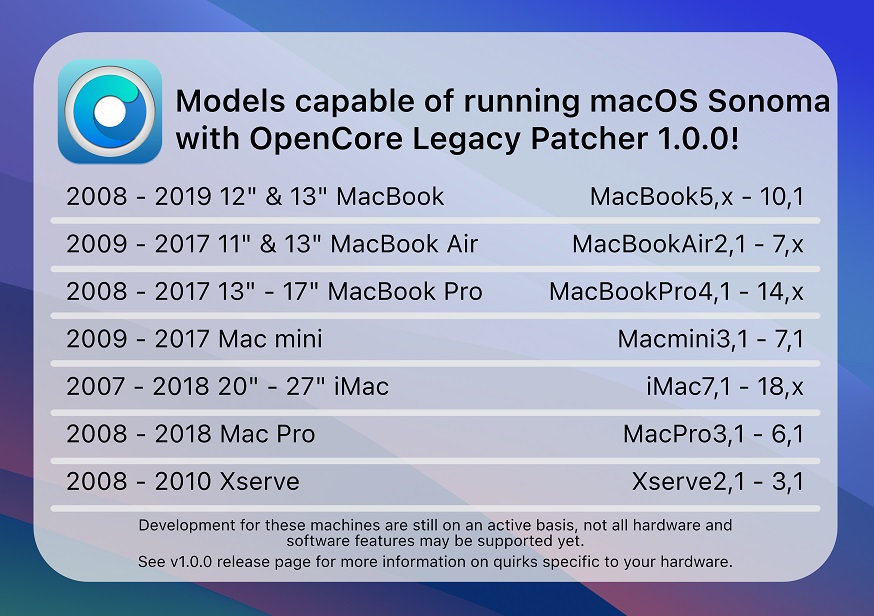 Models capable of running macOS Sonoma with OpenCore Legacy Patcher 1.0.0!

| | |
|---|---|
| 2008 - 2019 12" & 13" MacBook | MacBook5,x - 10,1 |
| 2009 - 2017 11" & 13" MacBook Air | MacBookAir2,1 - 7,x |
| 2008 - 2017 13" - 17" MacBook Pro | MacBookPro4,1 - 14,x |
| 2009 - 2017 Mac mini | Macmini3,1 - 7,1 |
| 2007 - 2018 20" - 27" iMac | iMac7,1 - 18,x |
| 2008 - 2018 Mac Pro | MacPro3,1 - 6,1 |
| 2008 - 2010 Xserve | Xserve2,1 - 3,1 |

Development for these machines are still on an active basis, not all hardware and software features may be supported yet.

See v1.0.0 release page for more information on quirks specific to your hardware.